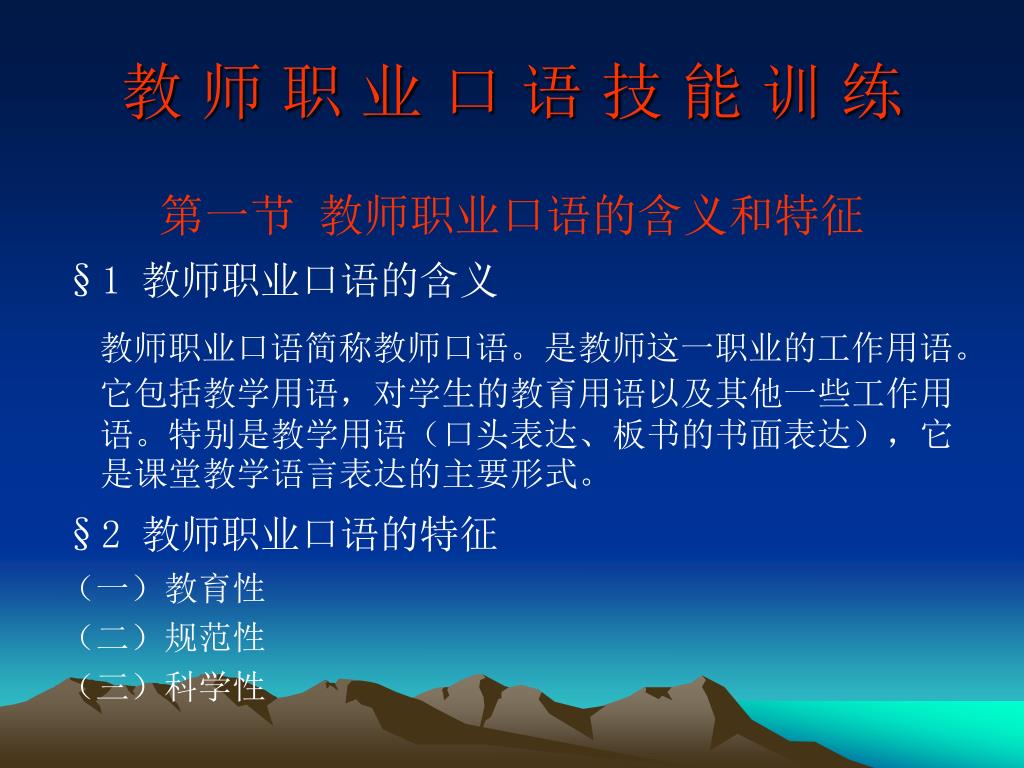 教 师 职 业 口 语 技 能 训 练

第一节 教师职业口语的含义和特征

§1 教师职业口语的含义

教师职业口语简称教师口语。是教师这一职业的工作用语。它包括教学用语，对学生的教育用语以及其他一些工作用语。特别是教学用语（口头表达、板书的书面表达），它是课堂教学语言表达的主要形式。

§2 教师职业口语的特征

（一）教育性

（二）规范性

（三）科学性